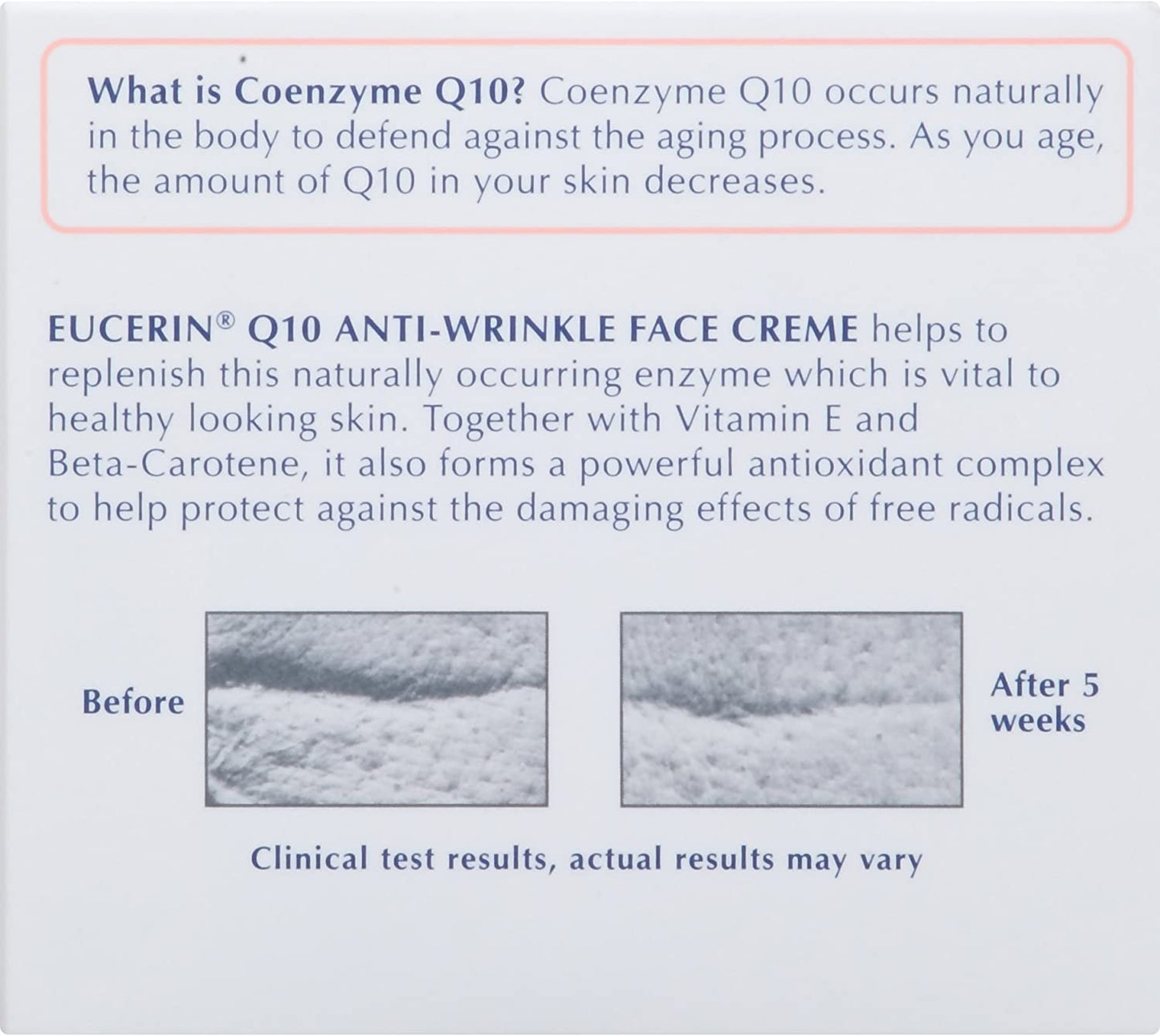 What is Coenzyme Q10? Coenzyme Q10 occurs naturally in the body to defend against the aging process. As you age, the amount of Q10 in your skin decreases.

EUCERIN® Q10 ANTI-WRINKLE FACE CREME helps to replenish this naturally occurring enzyme which is vital to healthy looking skin. Together with Vitamin E and Beta-Carotene, it also forms a powerful antioxidant complex to help protect against the damaging effects of free radicals.

Before

After 5 weeks

Clinical test results, actual results may vary